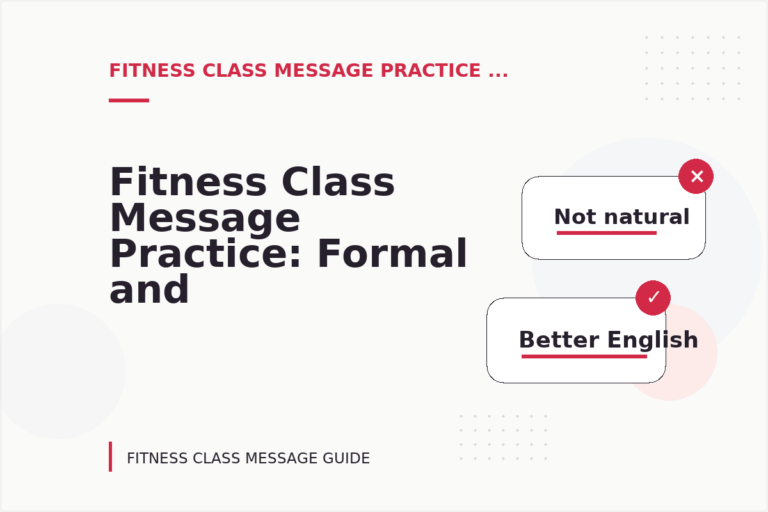 FITNESS CLASS MESSAGE PRACTICE ...

Fitness Class Message Practice: Formal and

Not natural

Better English

FITNESS CLASS MESSAGE GUIDE